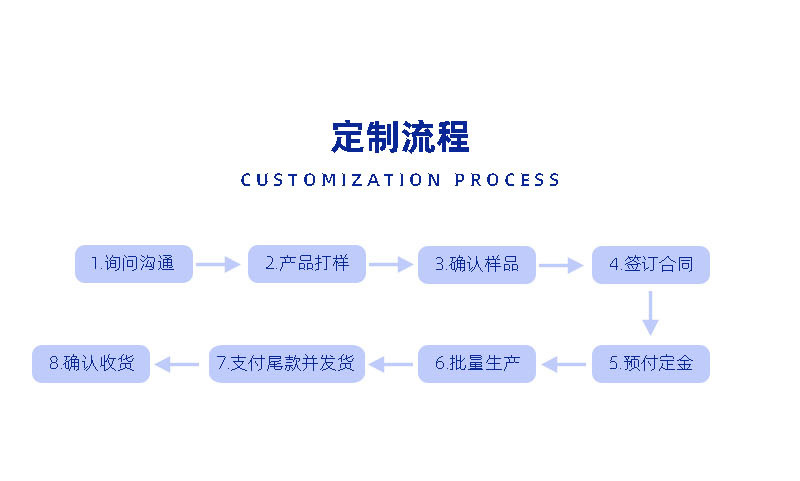 定制流程

CUSTOMIZATION PROCESS

1.询问沟通

2.产品打样

3.确认样品

4.签订合同

5.预付定金

6.批量生产

7.支付尾款并发货

8.确认收货